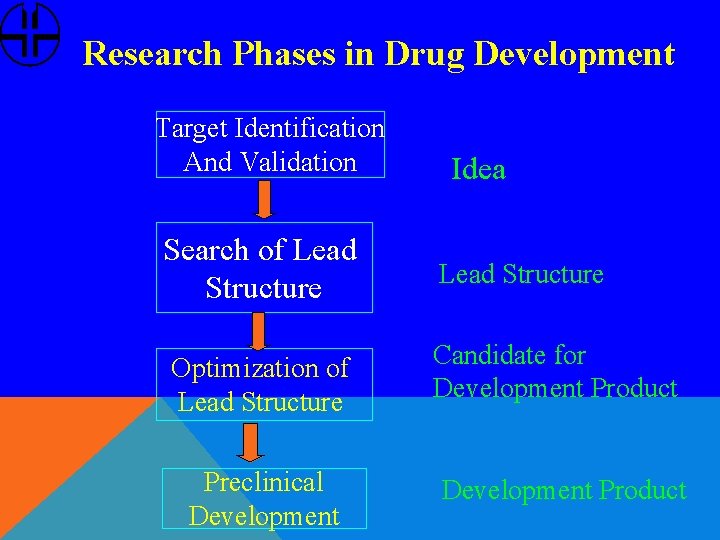 Research Phases in Drug Development

Target Identification And Validation

Idea

Search of Lead Structure

Lead Structure

Optimization of Lead Structure

Candidate for Development Product

Preclinical Development

Development Product